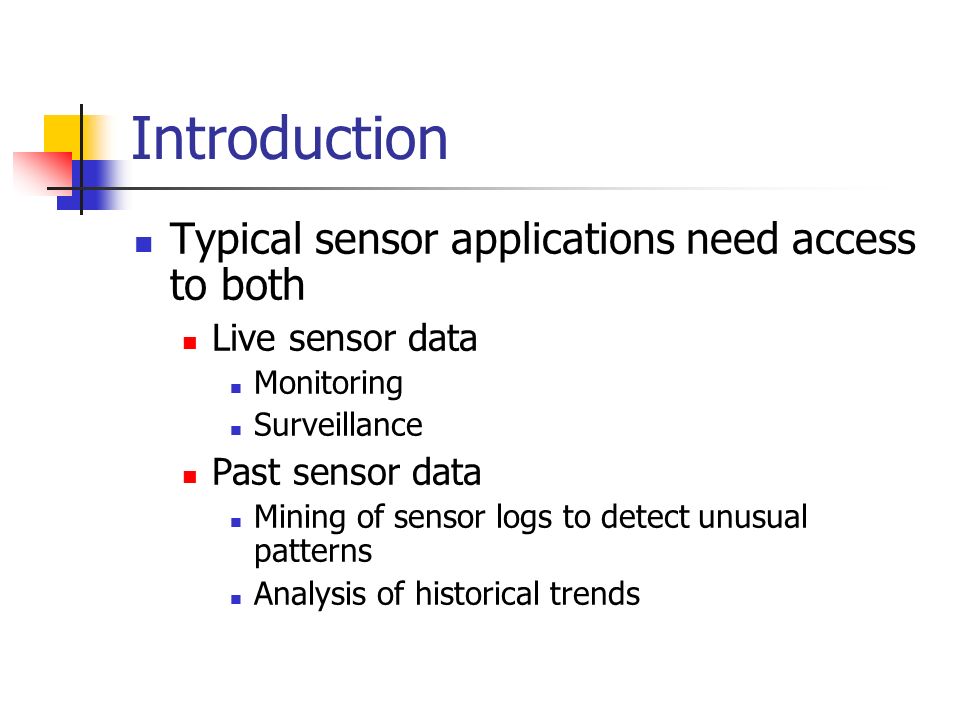 Introduction

- Typical sensor applications need access to both
  - Live sensor data
    - Monitoring
    - Surveillance
  - Past sensor data
    - Mining of sensor logs to detect unusual patterns
    - Analysis of historical trends